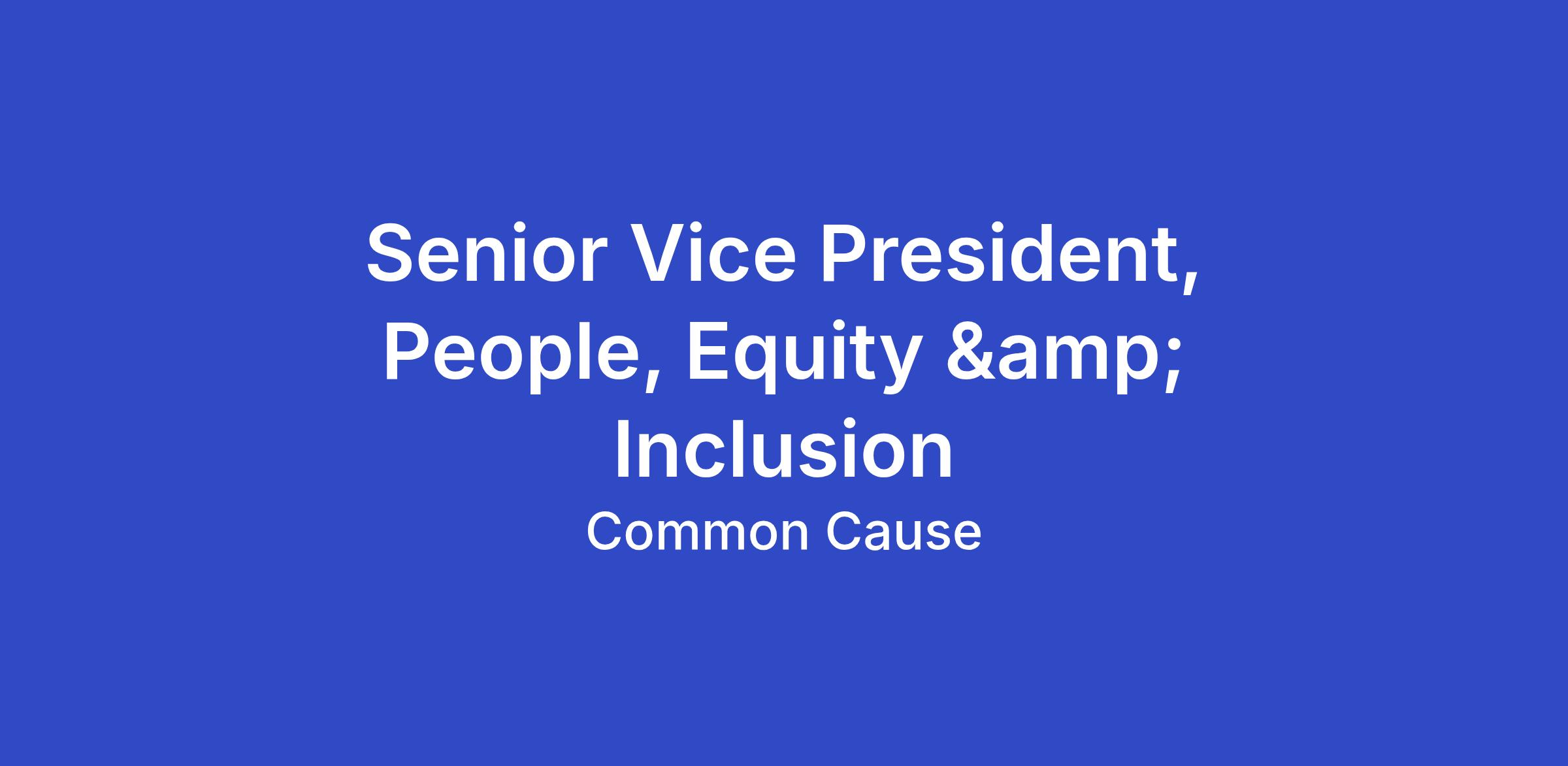 Senior Vice President, People, Equity &amp; Inclusion

Common Cause